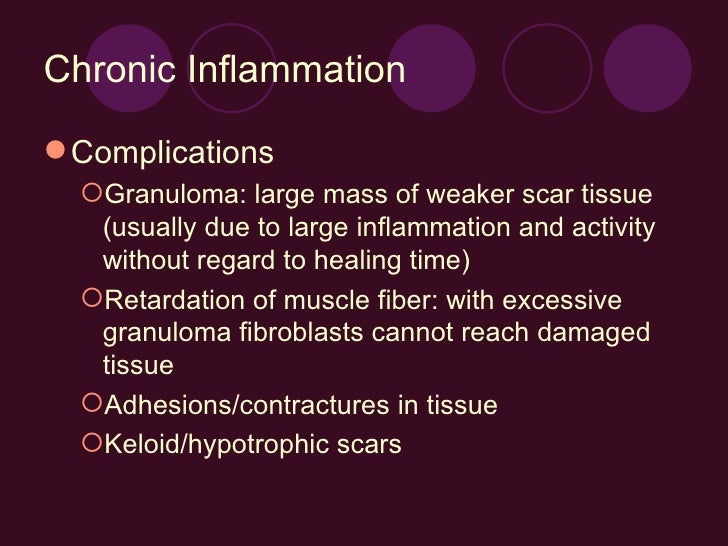 Chronic Inflammation

Complications

Granuloma: large mass of weaker scar tissue (usually due to large inflammation and activity without regard to healing time)

Retardation of muscle fiber: with excessive granuloma fibroblasts cannot reach damaged tissue

Adhesions/contractures in tissue

Keloid/hypotrophic scars